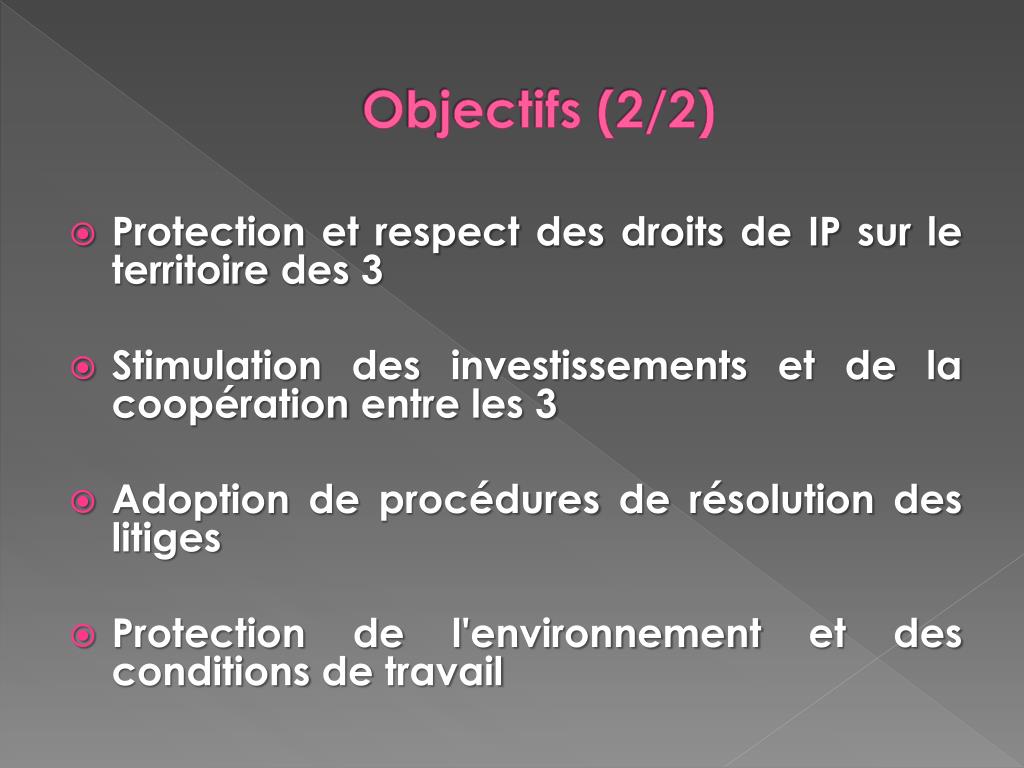 Objectifs (2/2)

Protection et respect des droits de IP sur le territoire des 3

Stimulation des investissements et de la coopération entre les 3

Adoption de procédures de résolution des litiges

Protection de l'environnement et des conditions de travail